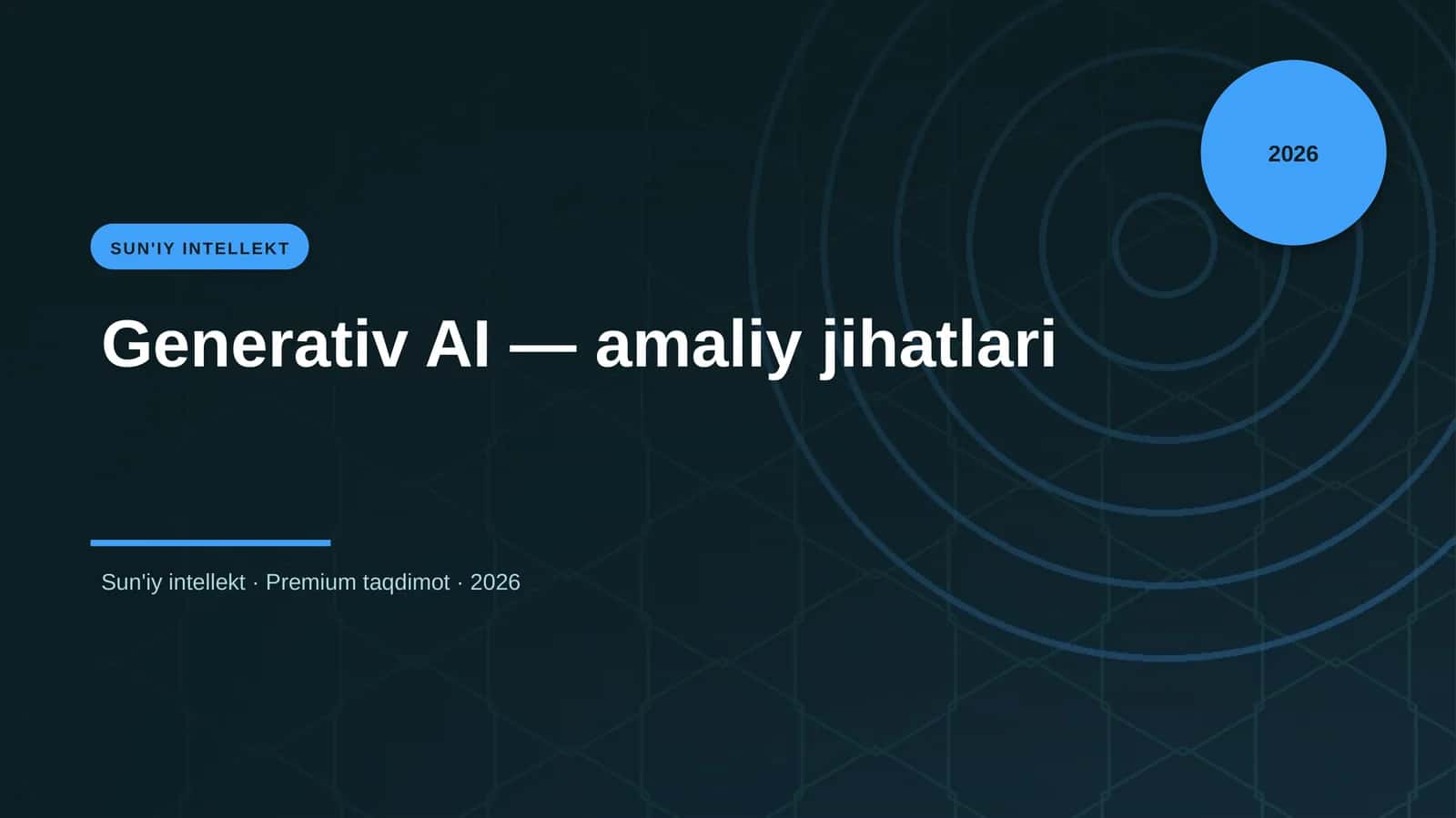 2026

SUN'IY INTELLEKT

Generativ AI — amaliy jihatlari

Sun'iy intellekt · Premium taqdimot · 2026